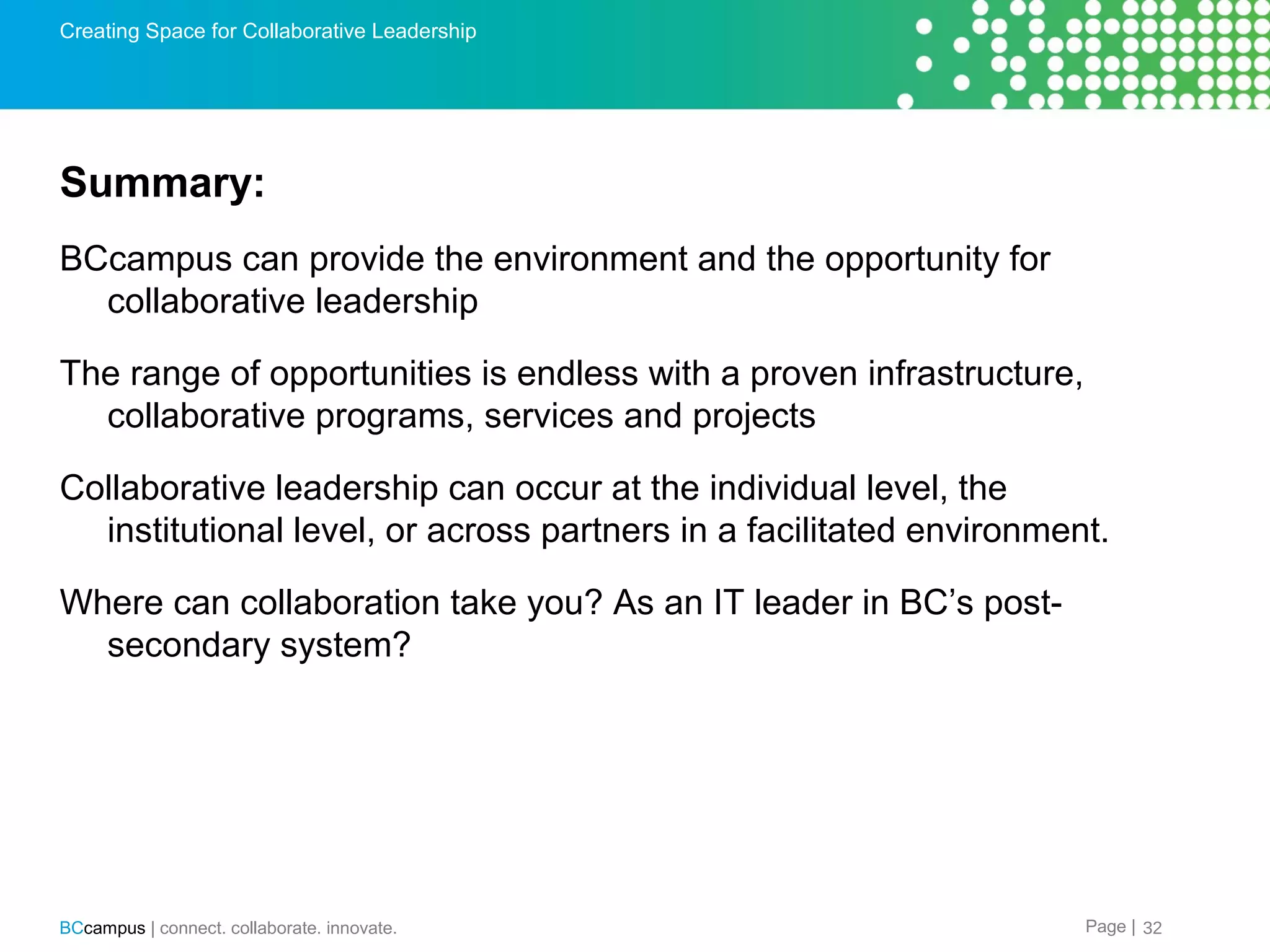 Creating Space for Collaborative Leadership

Summary:

BCcampus can provide the environment and the opportunity for collaborative leadership

The range of opportunities is endless with a proven infrastructure, collaborative programs, services and projects

Collaborative leadership can occur at the individual level, the institutional level, or across partners in a facilitated environment.

Where can collaboration take you? As an IT leader in BC's post-secondary system?

BCcampus | connect. collaborate. innovate.

Page | 32